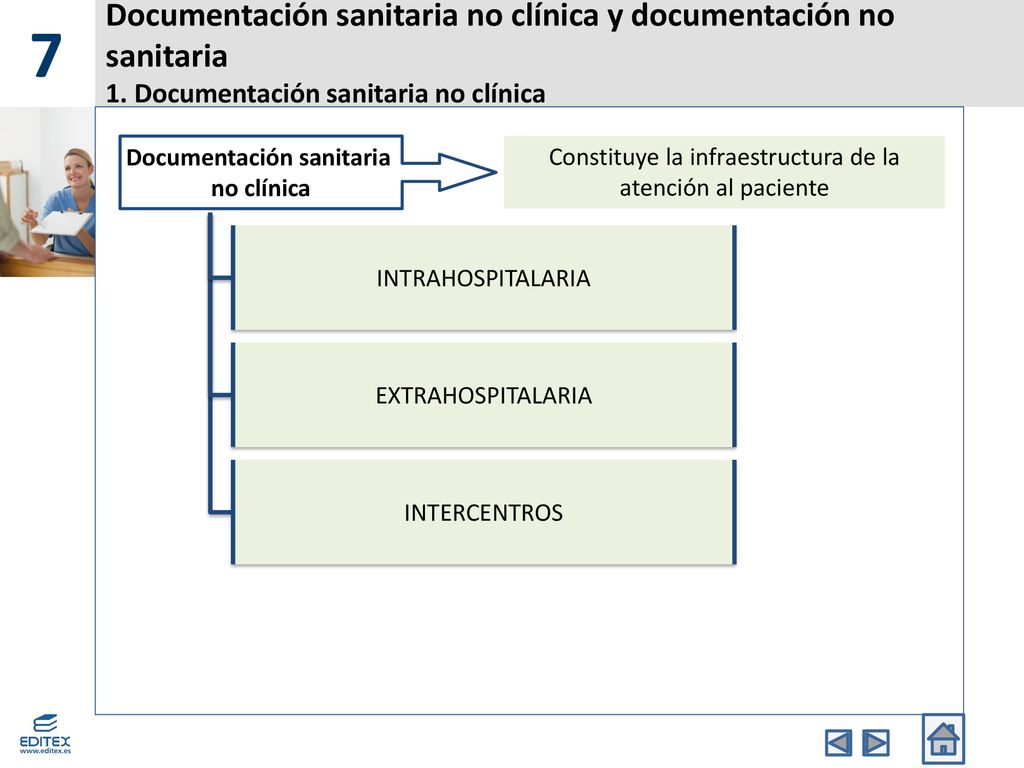 7

Documentación sanitaria no clínica y documentación no sanitaria
1. Documentación sanitaria no clínica

Documentación sanitaria no clínica

Constituye la infraestructura de la atención al paciente

INTRAHOSPITALARIA

EXTRAHOSPITALARIA

INTERCENTROS

EDITEX
www.editex.es